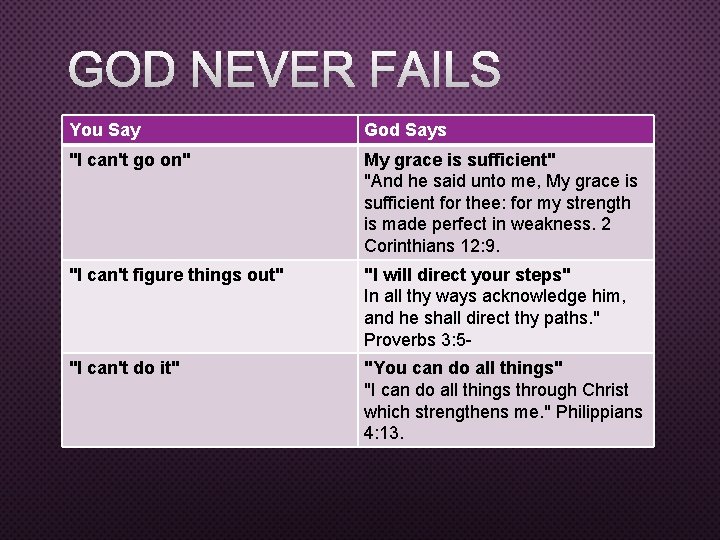 GOD NEVER FAILS

| You Say | God Says |
|---|---|
| "I can't go on" | My grace is sufficient" "And he said unto me, My grace is sufficient for thee: for my strength is made perfect in weakness. 2 Corinthians 12:9. |
| "I can't figure things out" | "I will direct your steps" In all thy ways acknowledge him, and he shall direct thy paths." Proverbs 3:5- |
| "I can't do it" | "You can do all things" "I can do all things through Christ which strengthens me." Philippians 4:13. |